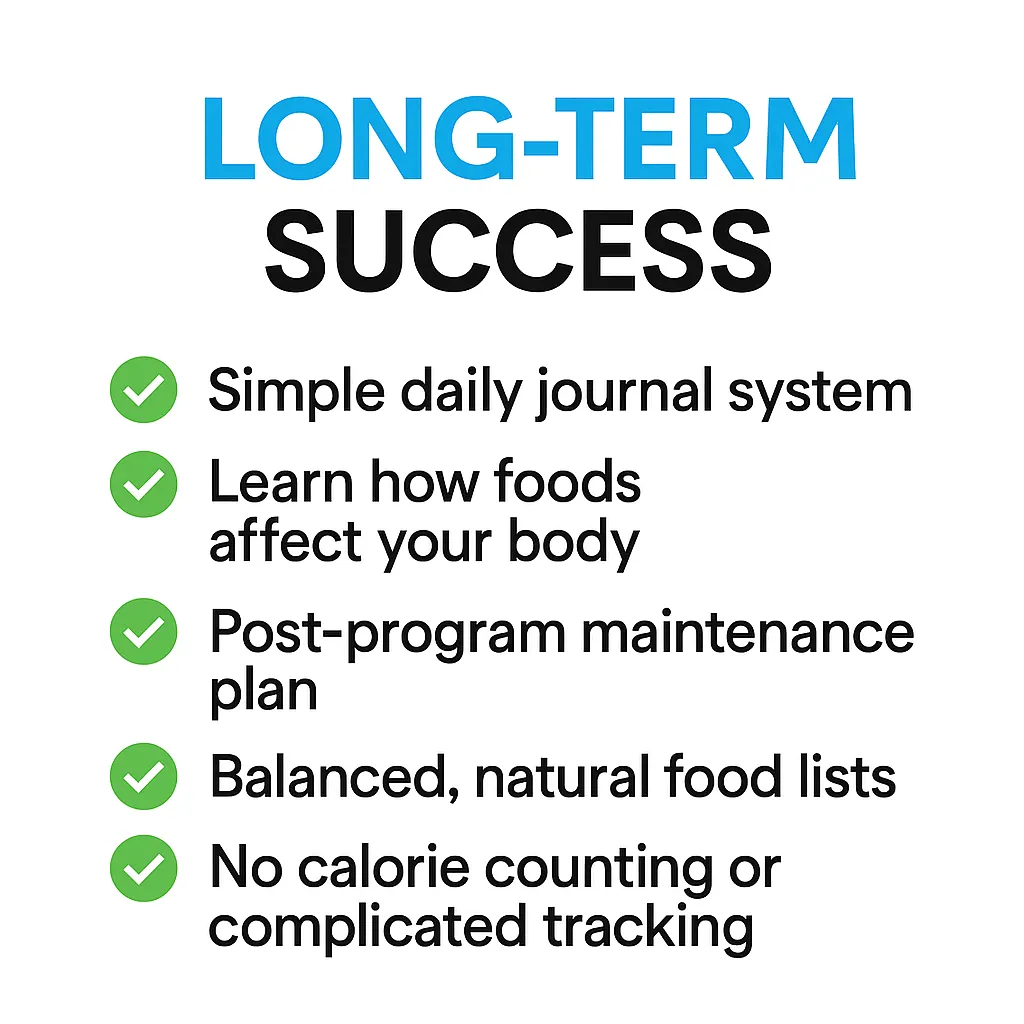 LONG-TERM SUCCESS

Simple daily journal system

Learn how foods affect your body

Post-program maintenance plan

Balanced, natural food lists

No calorie counting or complicated tracking